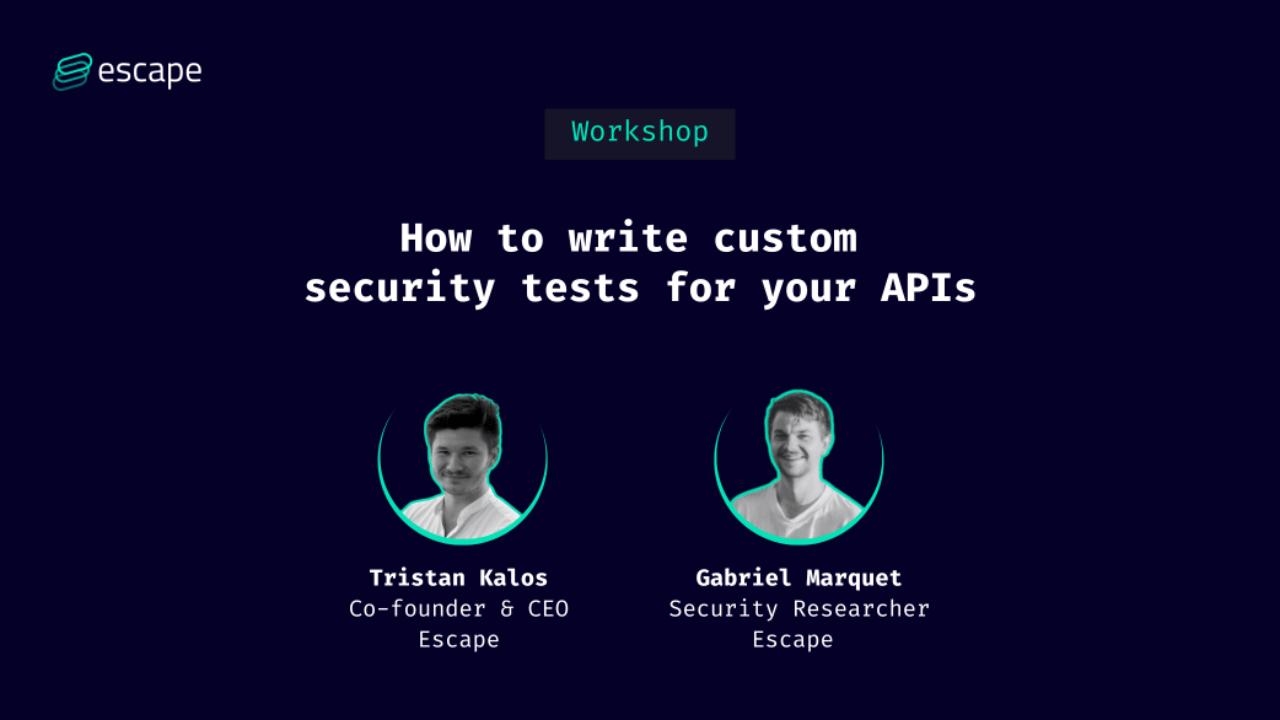 escape

Workshop

How to write custom security tests for your APIs

Tristan Kalos
Co-founder & CEO
Escape

Gabriel Marquet
Security Researcher
Escape